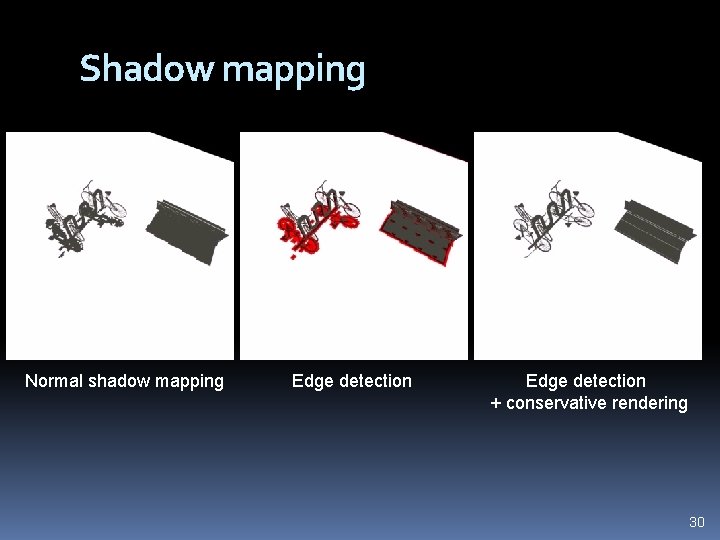 Shadow mapping

Normal shadow mapping

Edge detection

Edge detection
+ conservative rendering

30